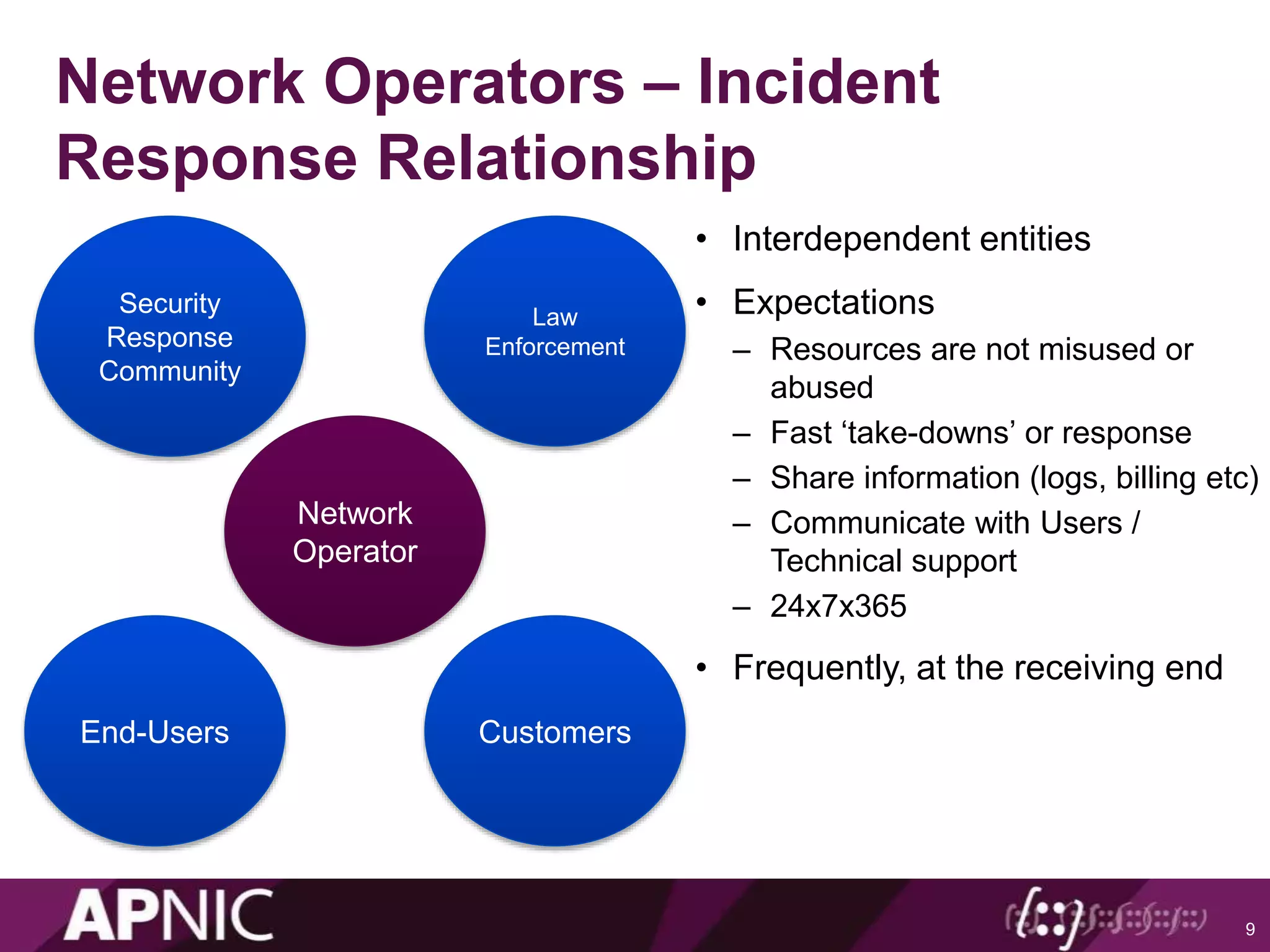 Network Operators – Incident Response Relationship

Security Response Community

Law Enforcement

Network Operator

End-Users

Customers

• Interdependent entities

• Expectations

– Resources are not misused or abused

– Fast ‘take-downs’ or response

– Share information (logs, billing etc)

– Communicate with Users / Technical support

– 24x7x365

• Frequently, at the receiving end

APNIC

9